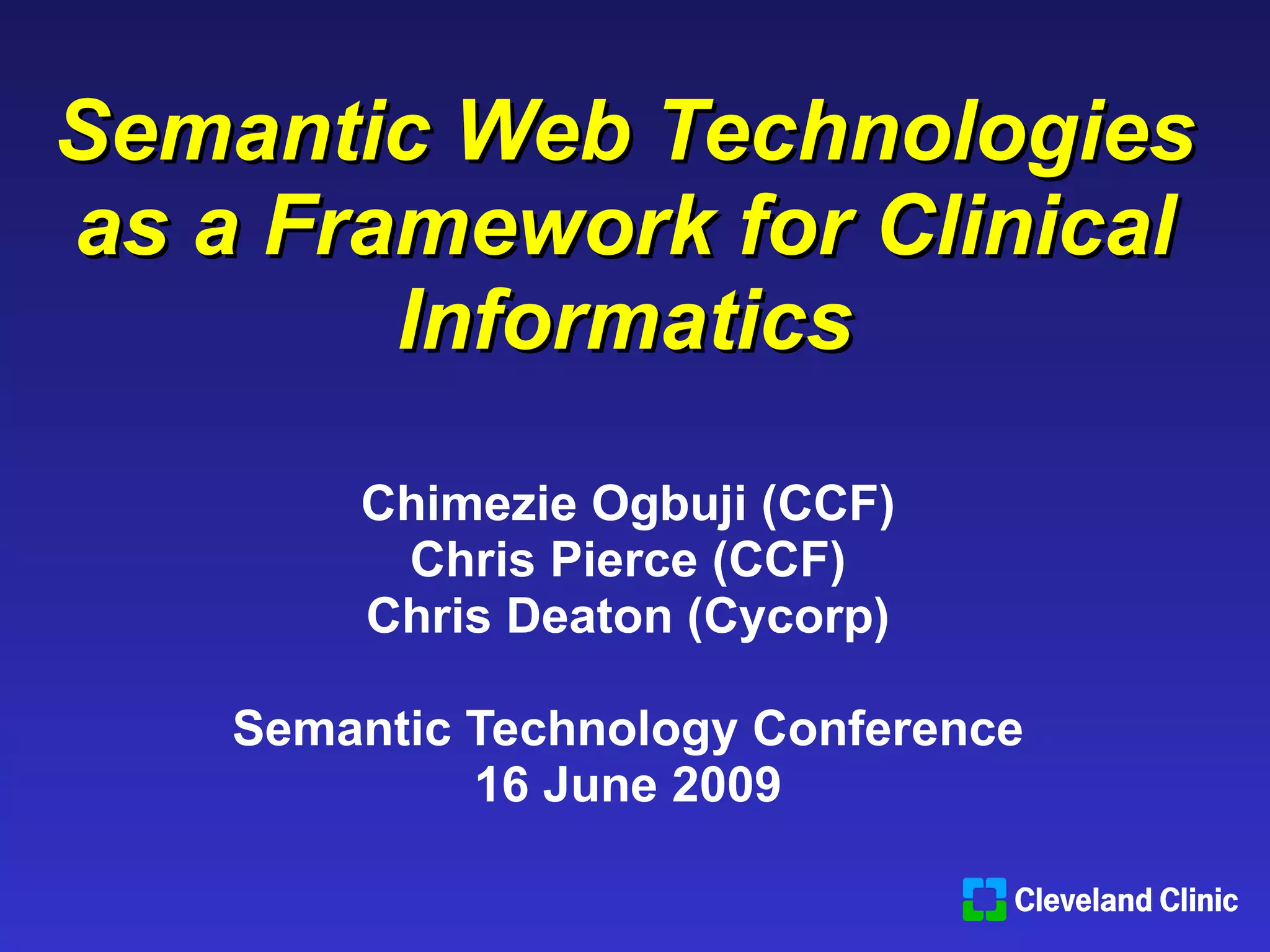 Semantic Web Technologies as a Framework for Clinical Informatics

Chimezie Ogbuji (CCF)
Chris Pierce (CCF)
Chris Deaton (Cycorp)

Semantic Technology Conference
16 June 2009

Cleveland Clinic